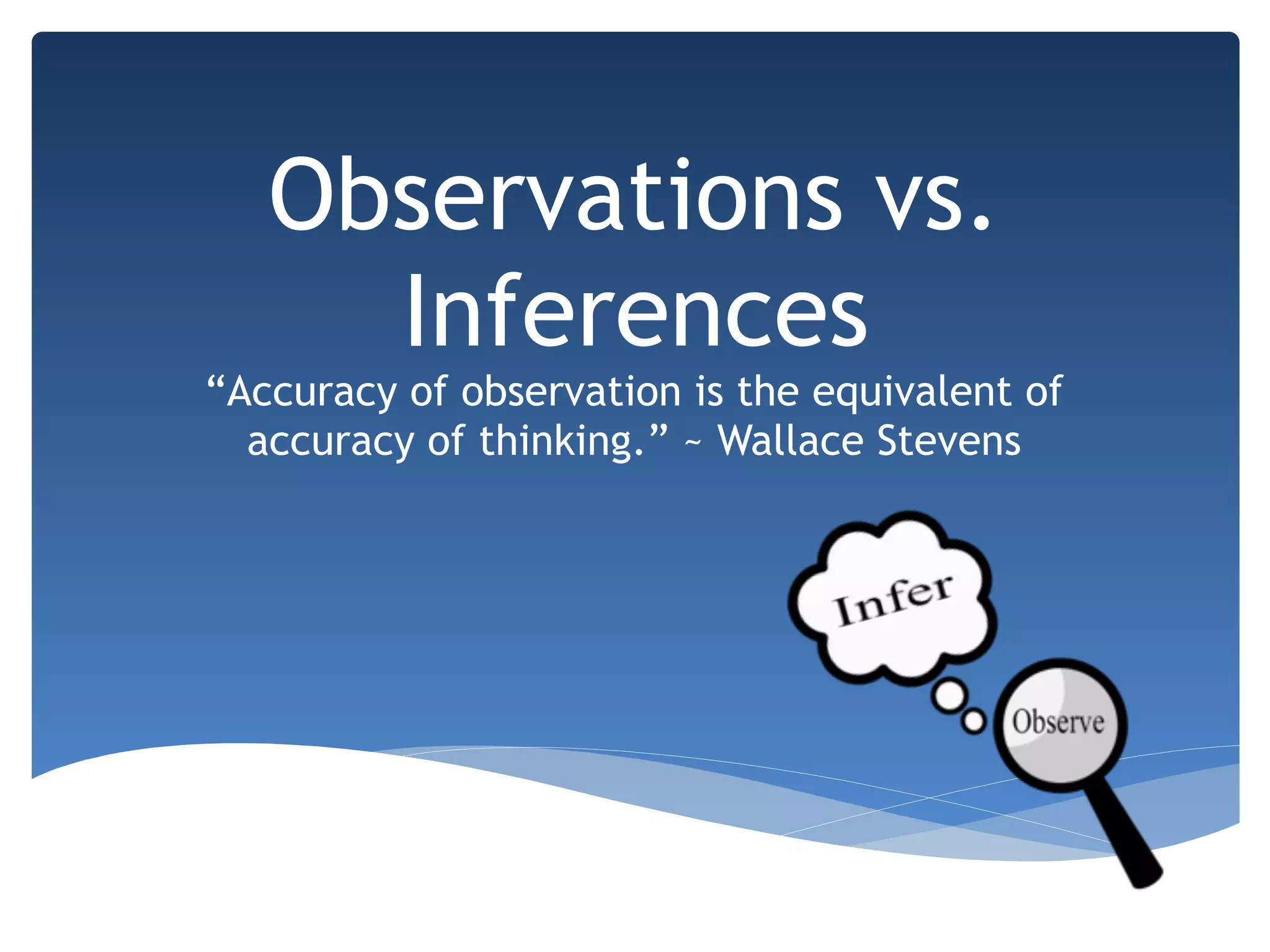 Observations vs. Inferences

“Accuracy of observation is the equivalent of accuracy of thinking.” ~ Wallace Stevens

Infer

Observe